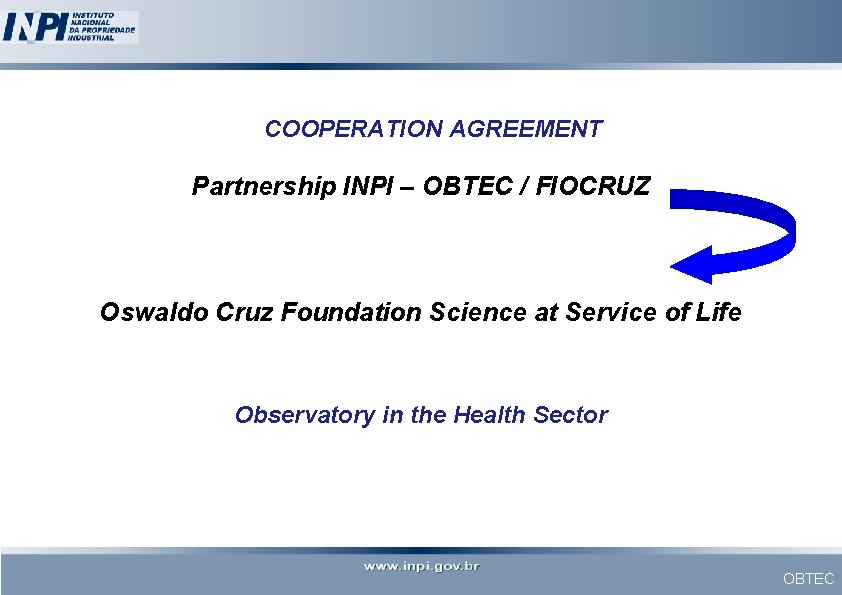 INPI INSTITUTO NACIONAL DA PROPRIEDADE INDUSTRIAL

COOPERATION AGREEMENT

Partnership INPI – OBTEC / FIOCRUZ

Oswaldo Cruz Foundation Science at Service of Life

Observatory in the Health Sector

www.inpi.gov.br

OBTEC